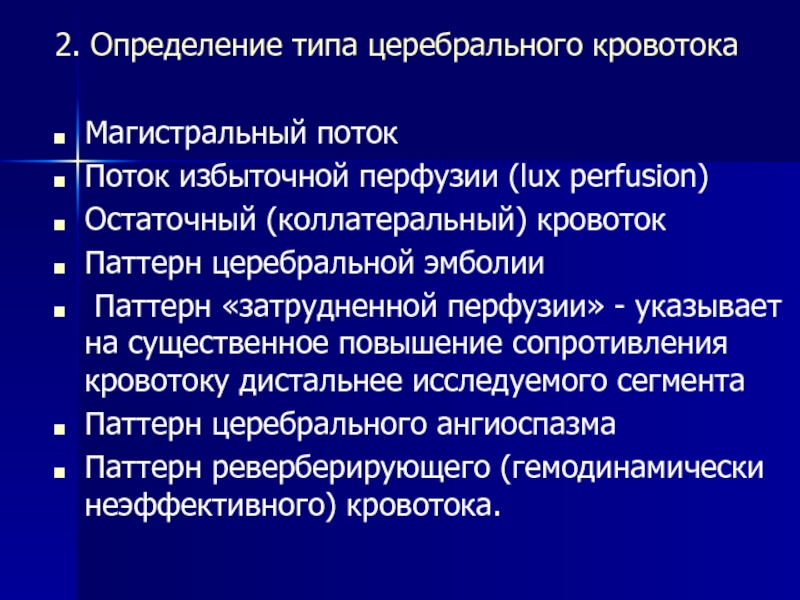 2. Определение типа церебрального кровотока

- Магистральный поток
- Поток избыточной перфузии (lux perfusion)
- Остаточный (коллатеральный) кровоток
- Паттерн церебральной эмболии
- Паттерн «затрудненной перфузии» - указывает на существенное повышение сопротивления кровотоку дистальнее исследуемого сегмента
- Паттерн церебрального ангиоспазма
- Паттерн реверберирующего (гемодинамически неэффективного) кровотока.